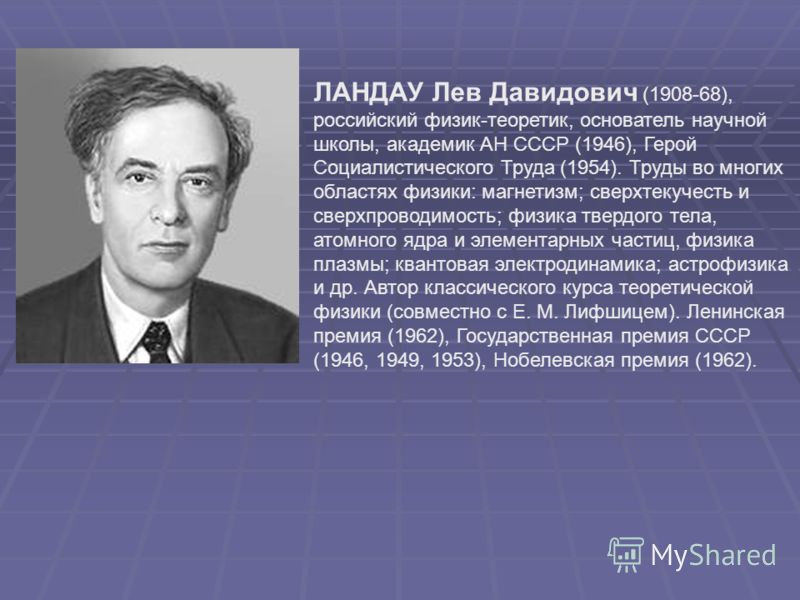 ЛАНДАУ Лев Давидович (1908-68), российский физик-теоретик, основатель научной школы, академик АН СССР (1946), Герой Социалистического Труда (1954). Труды во многих областях физики: магнетизм; сверхтекучесть и сверхпроводимость; физика твердого тела, атомного ядра и элементарных частиц, физика плазмы; квантовая электродинамика; астрофизика и др. Автор классического курса теоретической физики (совместно с Е. М. Лифшицем). Ленинская премия (1962), Государственная премия СССР (1946, 1949, 1953), Нобелевская премия (1962).

MyShared